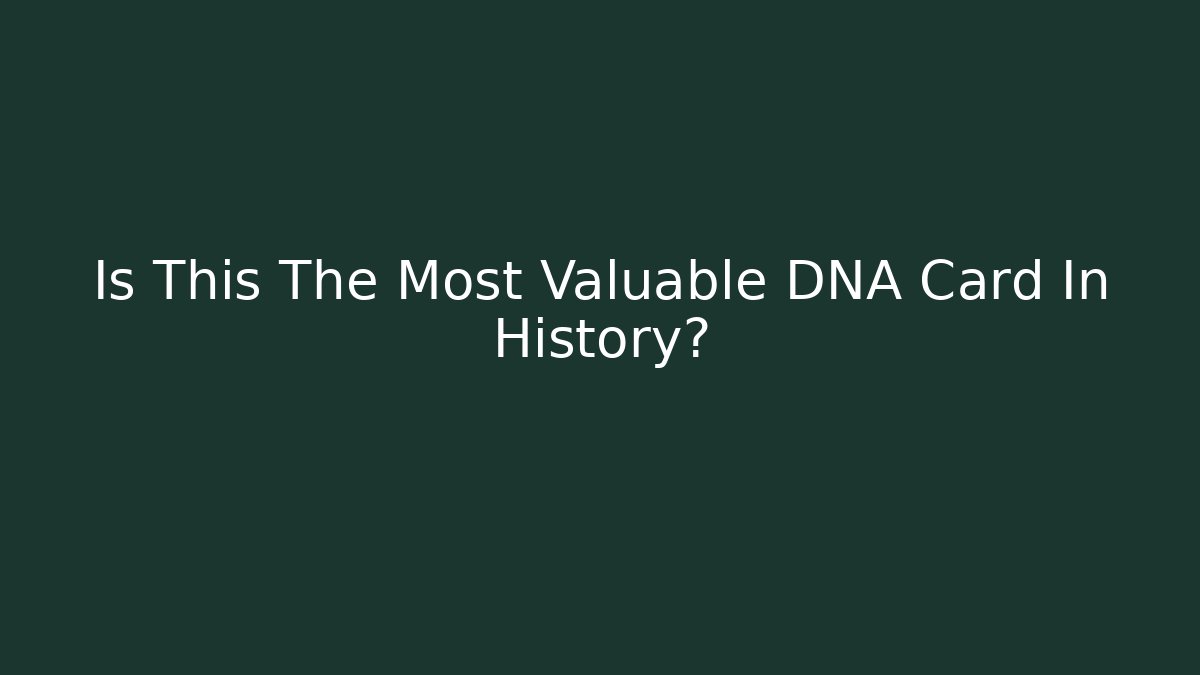 Is This The Most Valuable DNA Card In History?